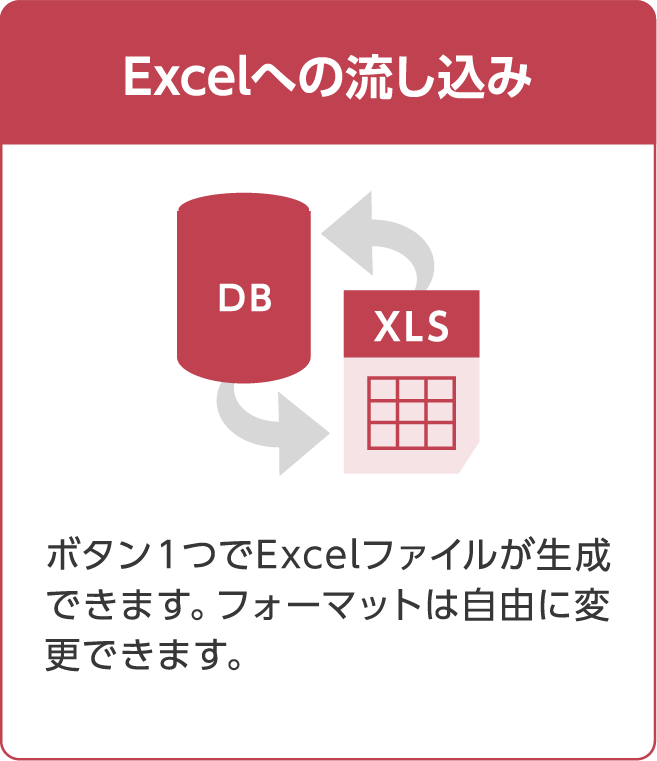 Excelへの流し込み

DB

XLS

ボタン1つでExcelファイルが生成できます。フォーマットは自由に変更できます。